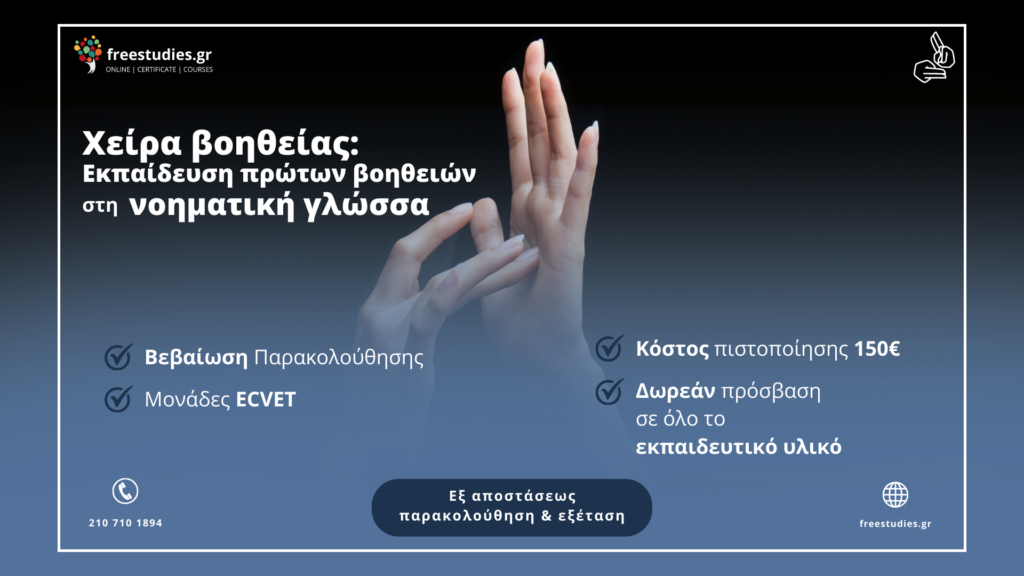 freestudies.gr
ONLINE | CERTIFICATE | COURSES

Χείρα βοηθείας:
Εκπαίδευση πρώτων βοηθειών στη νοηματική γλώσσα

Βεβαίωση Παρακολούθησης

Μονάδες ECVET

Κόστος πιστοποίησης 150€

Δωρεάν πρόσβαση σε όλο το εκπαιδευτικό υλικό

210 710 1894

Εξ αποστάσεως παρακολούθηση & εξέταση

freestudies.gr